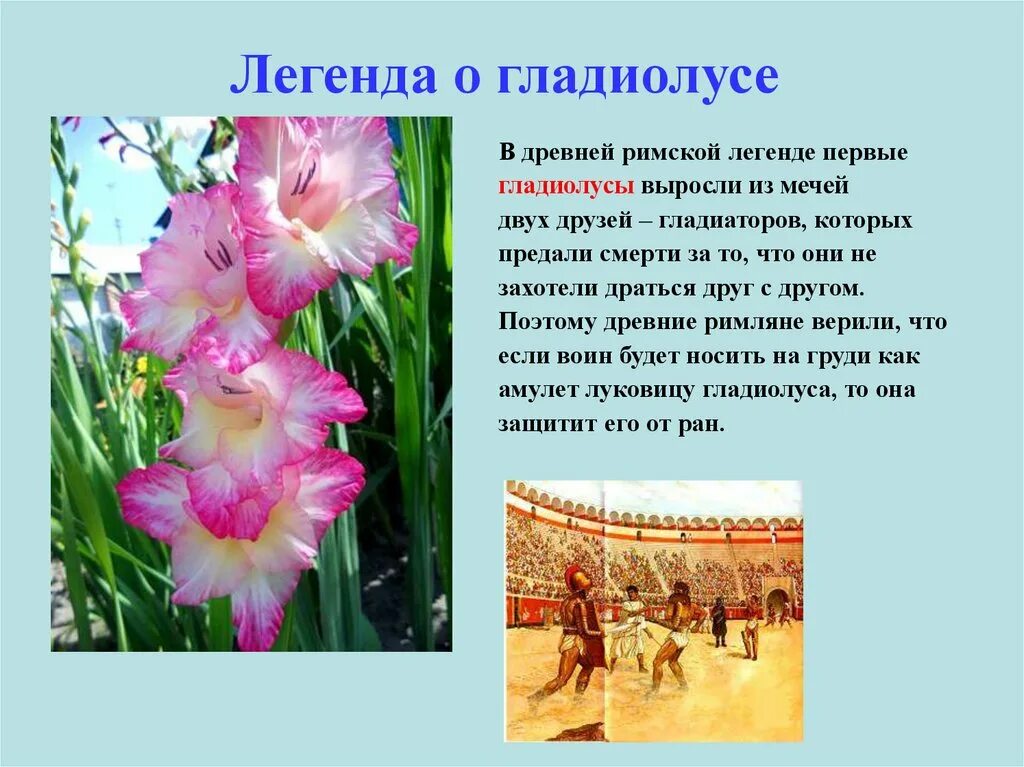 Легенда о гладиолусе

В древней римской легенде первые гладиолусы выросли из мечей двух друзей – гладиаторов, которых предали смерти за то, что они не захотели драться друг с другом. Поэтому древние римляне верили, что если воин будет носить на груди как амулет луковицу гладиолуса, то она защитит его от ран.